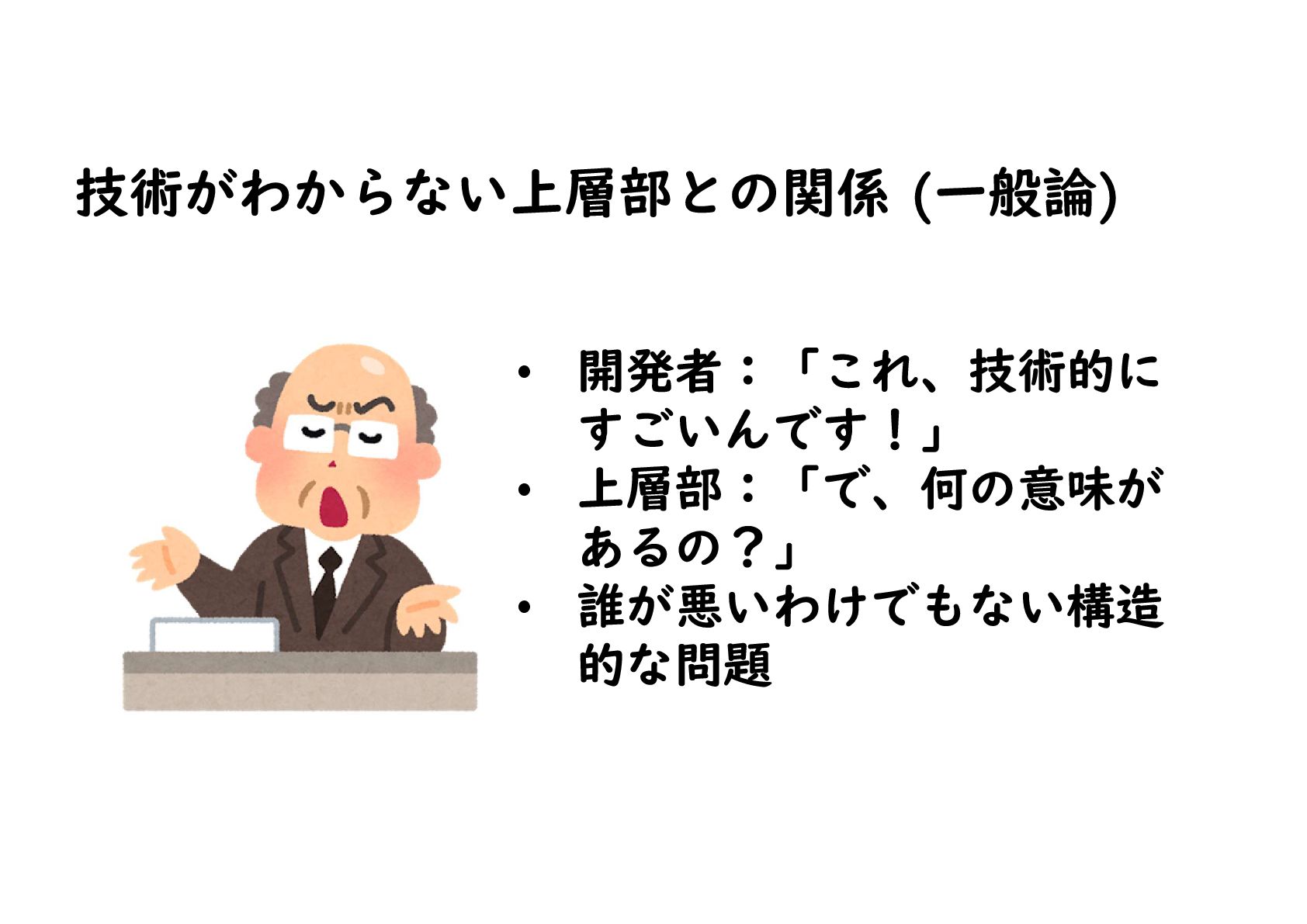 技術がわからない上層部との関係 (一般論)

• 開発者：「これ、技術的にすごいんです！」
• 上層部：「で、何の意味があるの？」
• 誰が悪いわけでもない構造的な問題